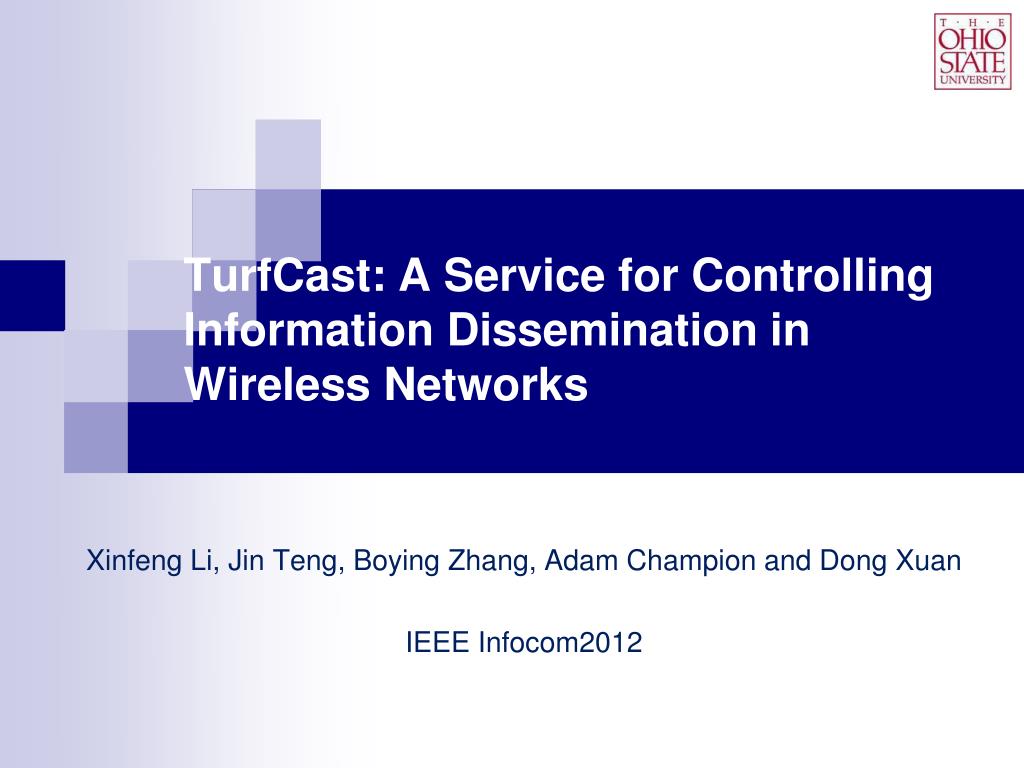 T · H · E
OHIO
STATE
UNIVERSITY

TurfCast: A Service for Controlling Information Dissemination in Wireless Networks

Xinfeng Li, Jin Teng, Boying Zhang, Adam Champion and Dong Xuan

IEEE Infocom2012